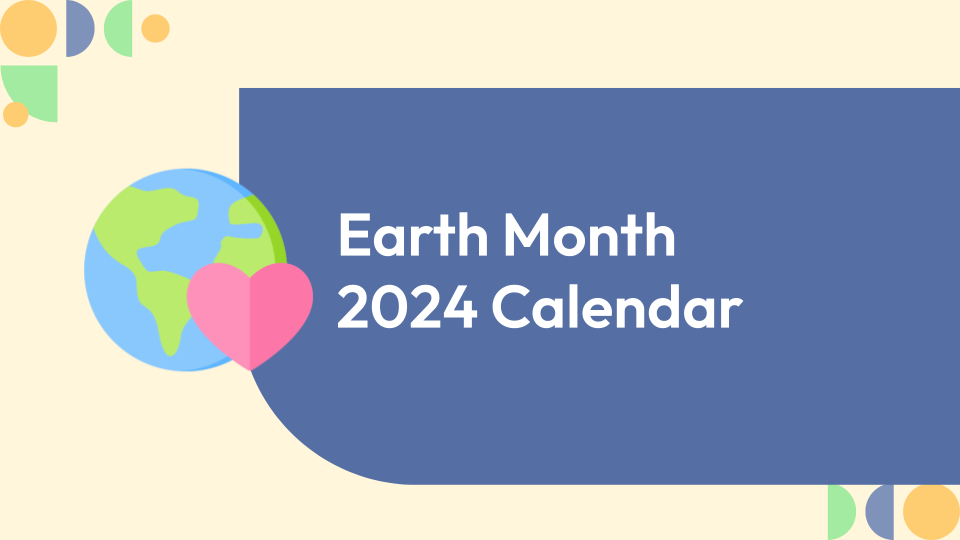 Earth Month
2024 Calendar